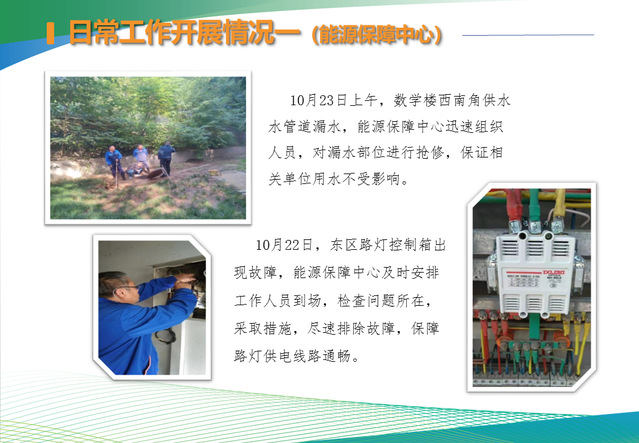 日常工作开展情况一（能源保障中心）

10月23日上午，数学楼西南角供水水管道漏水，能源保障中心迅速组织人员，对漏水部位进行抢修，保证相关单位用水不受影响。

10月22日，东区路灯控制箱出现故障，能源保障中心及时安排工作人员到场，检查问题所在，采取措施，尽速排除故障，保障路灯供电线路通畅。

DELIXI